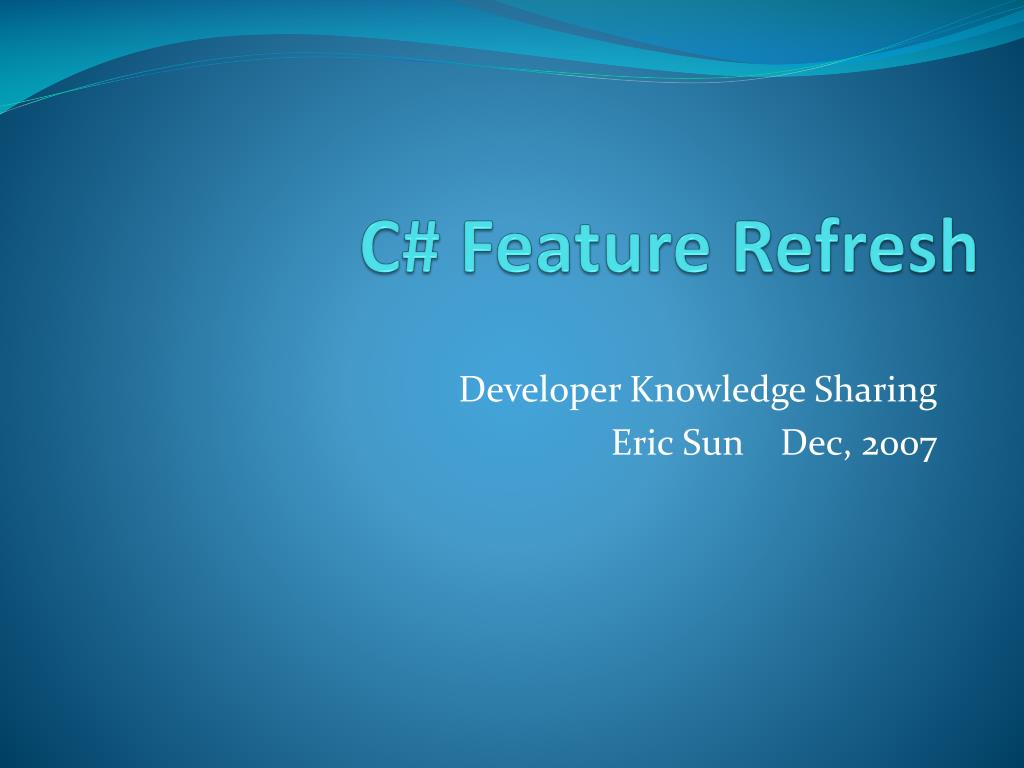 C# Feature Refresh

Developer Knowledge Sharing
Eric Sun Dec, 2007